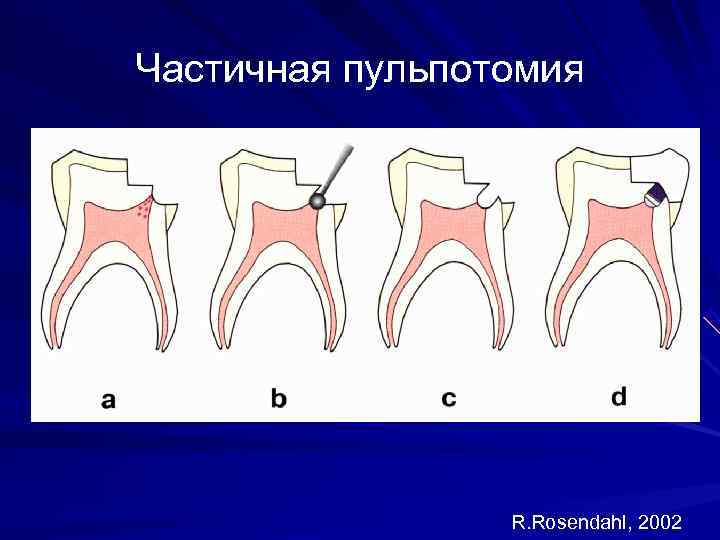 Частичная пульпотомия

a b c d

R.Rosendahl, 2002